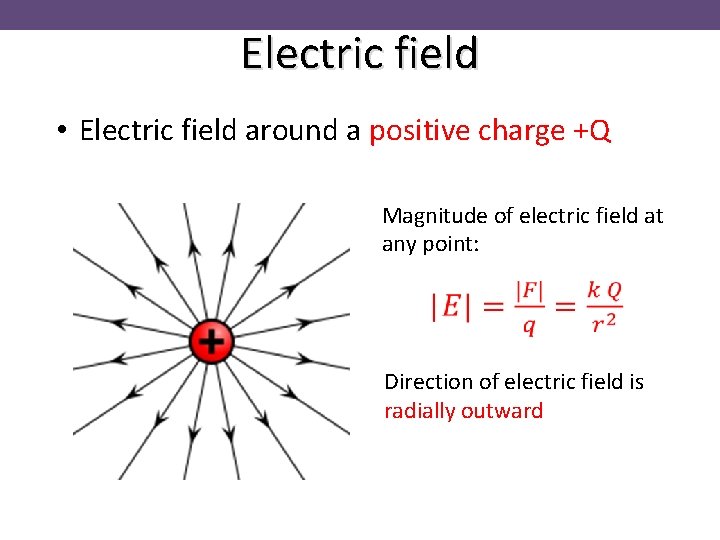 Electric field

• Electric field around a positive charge +Q

+

Magnitude of electric field at any point:

$|E| = \frac{|F|}{q} = \frac{k\,Q}{r^2}$

Direction of electric field is radially outward